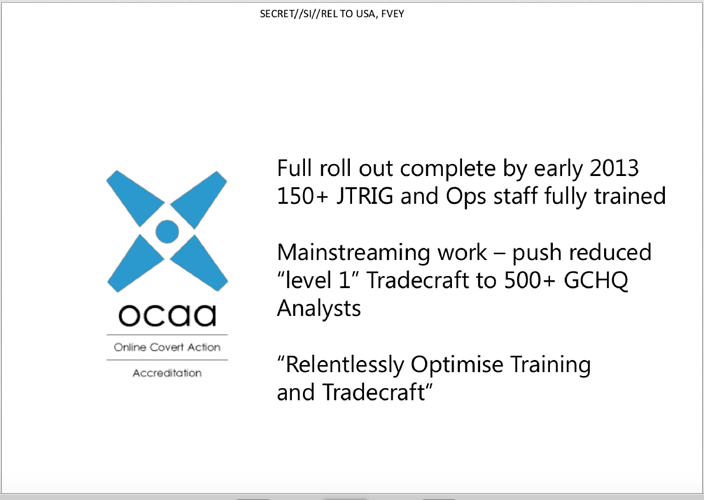 SECRET//SI//REL TO USA, FVEY

ocaa

Online Covert Action

Accreditation

Full roll out complete by early 2013
150+ JTRIG and Ops staff fully trained

Mainstreaming work – push reduced "level 1" Tradecraft to 500+ GCHQ Analysts

"Relentlessly Optimise Training and Tradecraft"